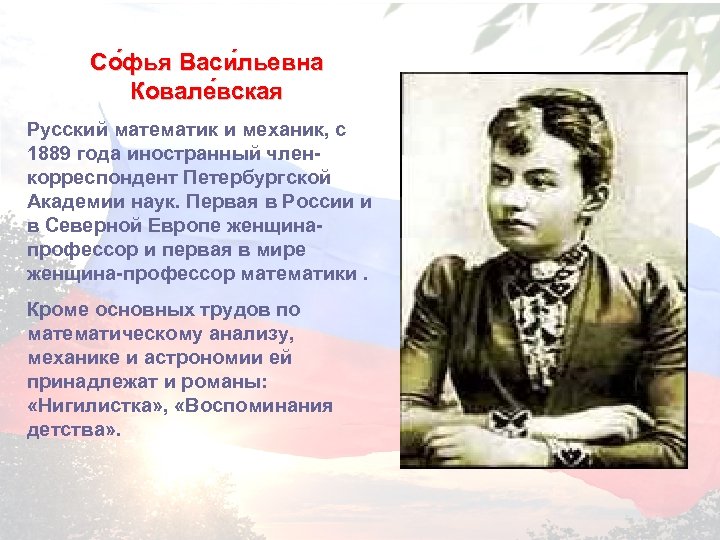 Со́фья Васи́льевна Ковале́вская

Русский математик и механик, с 1889 года иностранный член-корреспондент Петербургской Академии наук. Первая в России и в Северной Европе женщина-профессор и первая в мире женщина-профессор математики .

Кроме основных трудов по математическому анализу, механике и астрономии ей принадлежат и романы: «Нигилистка», «Воспоминания детства».